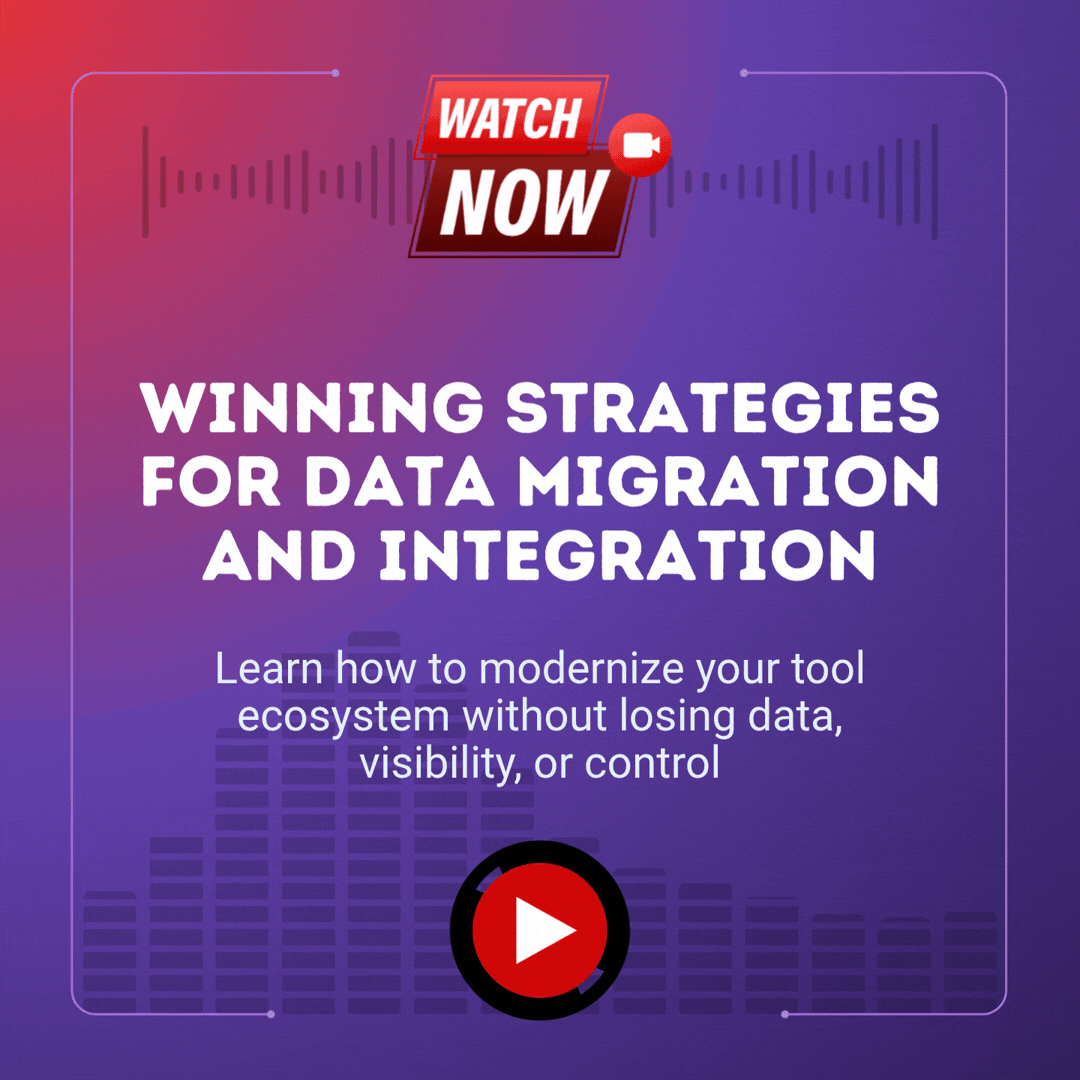 WATCH NOW

WINNING STRATEGIES FOR DATA MIGRATION AND INTEGRATION

Learn how to modernize your tool ecosystem without losing data, visibility, or control